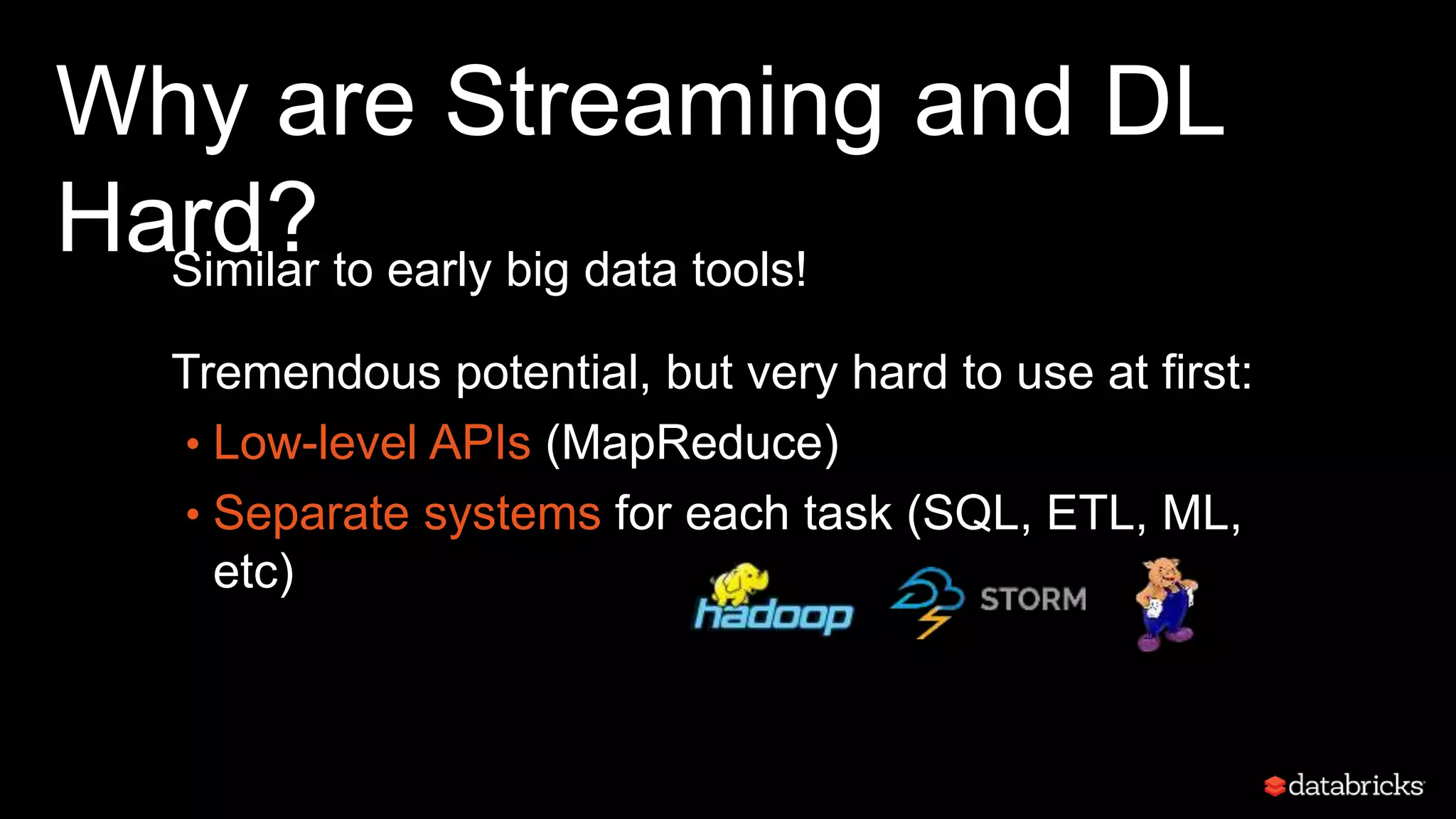 Why are Streaming and DL Hard?

Similar to early big data tools!

Tremendous potential, but very hard to use at first:

• Low-level APIs (MapReduce)
• Separate systems for each task (SQL, ETL, ML, etc)

hadoop

STORM

databricks